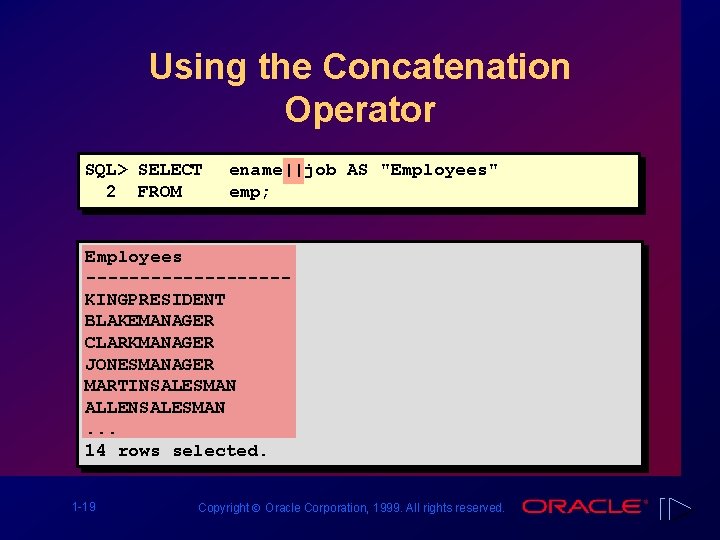 Using the Concatenation Operator

SQL> SELECT   ename||job AS "Employees"
  2  FROM     emp;

Employees
-------------------
KINGPRESIDENT
BLAKEMANAGER
CLARKMANAGER
JONESMANAGER
MARTINSALESMAN
ALLENSALESMAN
...
14 rows selected.

1-19

Copyright © Oracle Corporation, 1999. All rights reserved.

ORACLE®